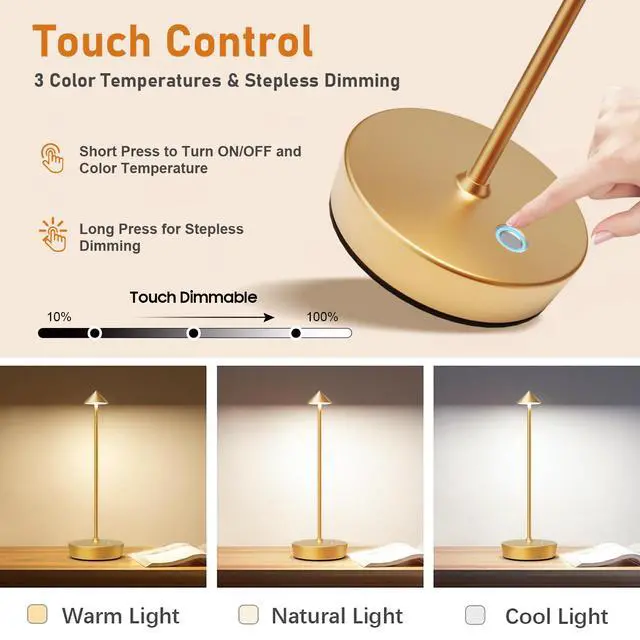 Touch Control

3 Color Temperatures & Stepless Dimming

Short Press to Turn ON/OFF and Color Temperature

Long Press for Stepless Dimming

Touch Dimmable

10%

100%

Warm Light

Natural Light

Cool Light